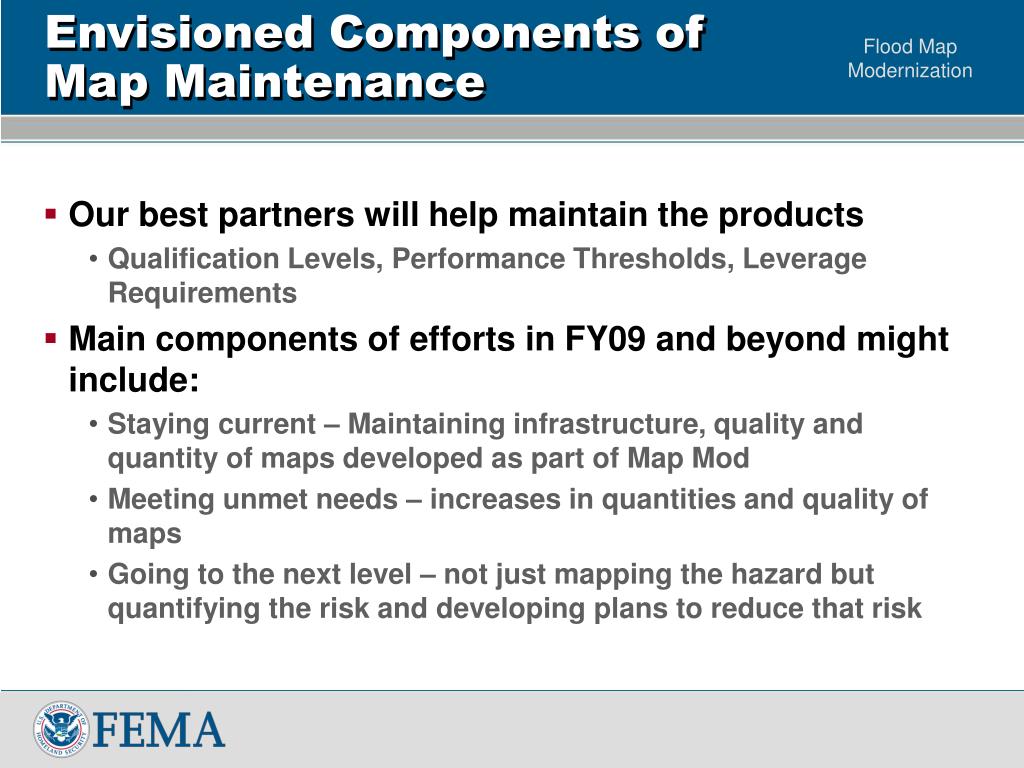 Envisioned Components of Map Maintenance

Flood Map Modernization

▪ Our best partners will help maintain the products
• Qualification Levels, Performance Thresholds, Leverage Requirements
▪ Main components of efforts in FY09 and beyond might include:
• Staying current – Maintaining infrastructure, quality and quantity of maps developed as part of Map Mod
• Meeting unmet needs – increases in quantities and quality of maps
• Going to the next level – not just mapping the hazard but quantifying the risk and developing plans to reduce that risk

U.S. DEPARTMENT OF HOMELAND SECURITY
FEMA